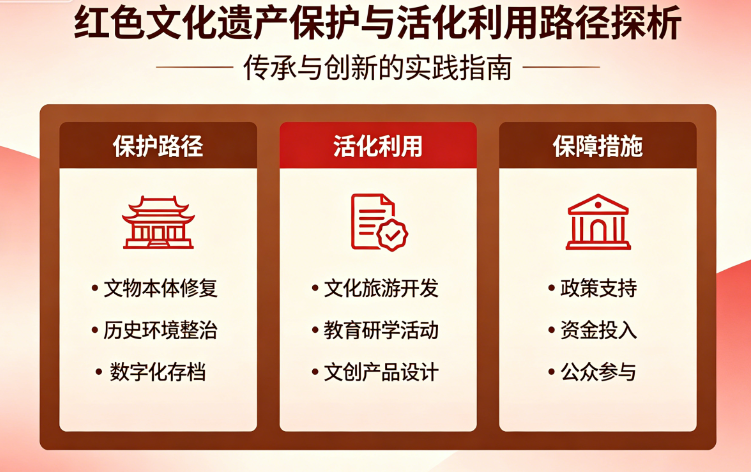 红色文化遗产保护与活化利用路径探析

传承与创新的实践指南

保护路径

• 文物本体修复
• 历史环境整治
• 数字化存档

活化利用

• 文化旅游开发
• 教育研学活动
• 文创产品设计

保障措施

• 政策支持
• 资金投入
• 公众参与